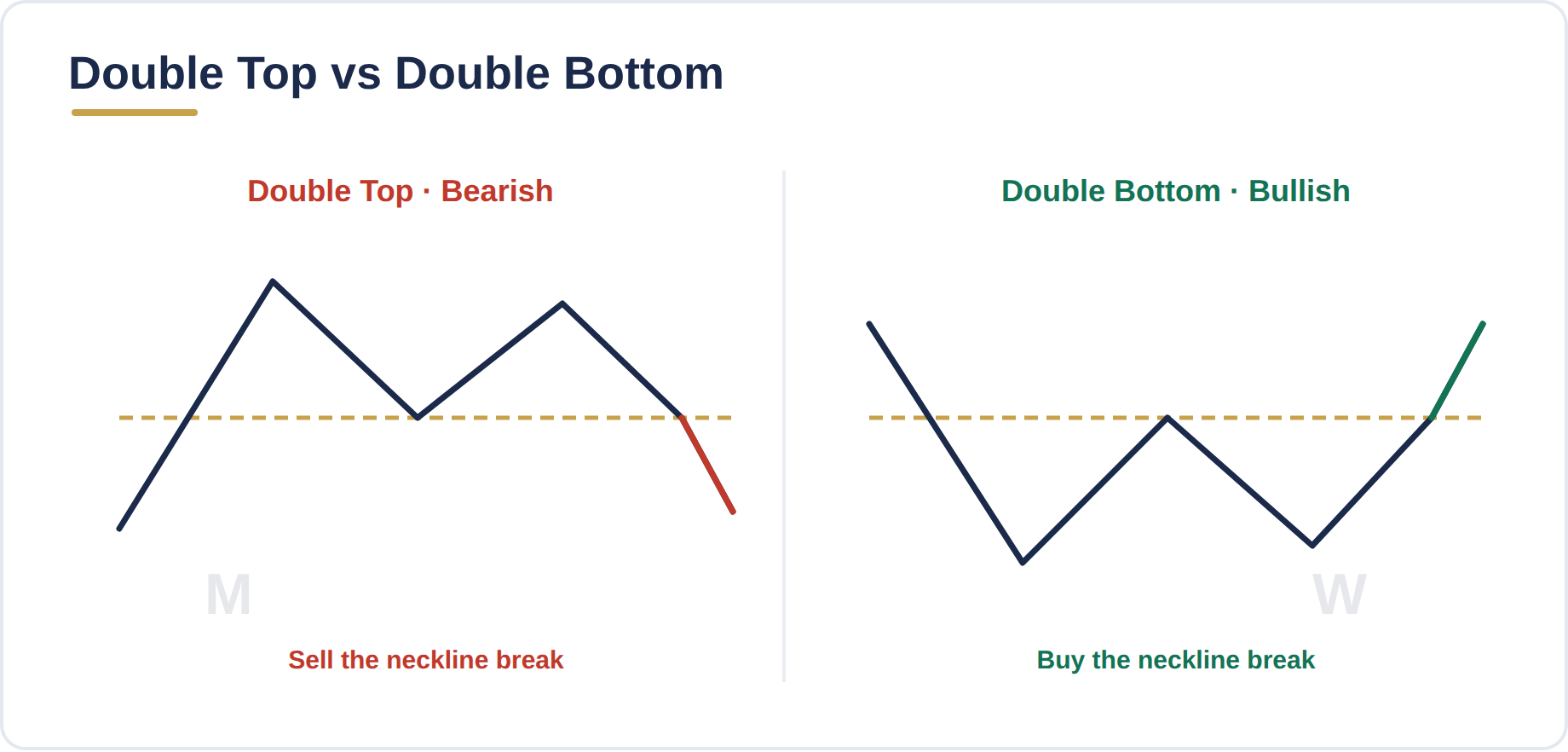 Double Top vs Double Bottom

Double Top · Bearish

M

Sell the neckline break

Double Bottom · Bullish

W

Buy the neckline break